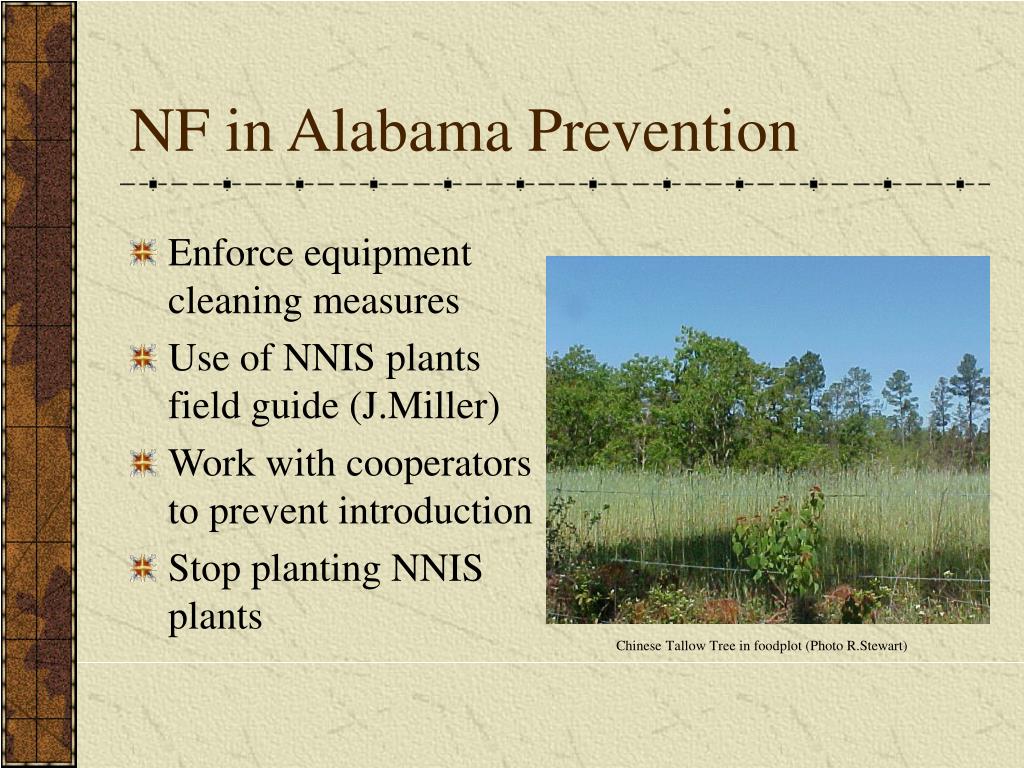 NF in Alabama Prevention

Enforce equipment cleaning measures

Use of NNIS plants field guide (J.Miller)

Work with cooperators to prevent introduction

Stop planting NNIS plants

Chinese Tallow Tree in foodplot (Photo R.Stewart)